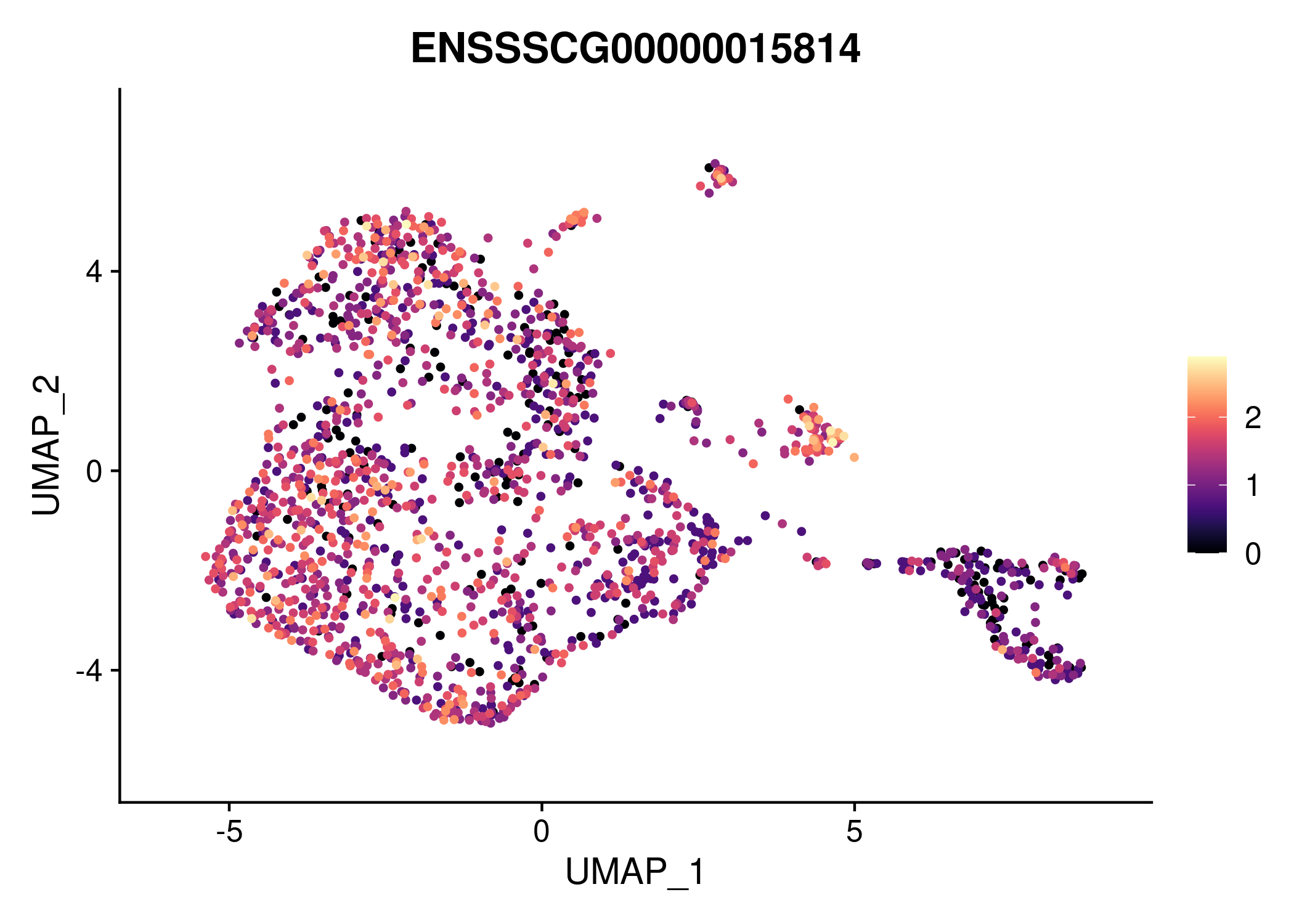 ENSSSCG00000015814

UMAP_2

4
0
-4

-5
0
5

UMAP_1

2
1
0